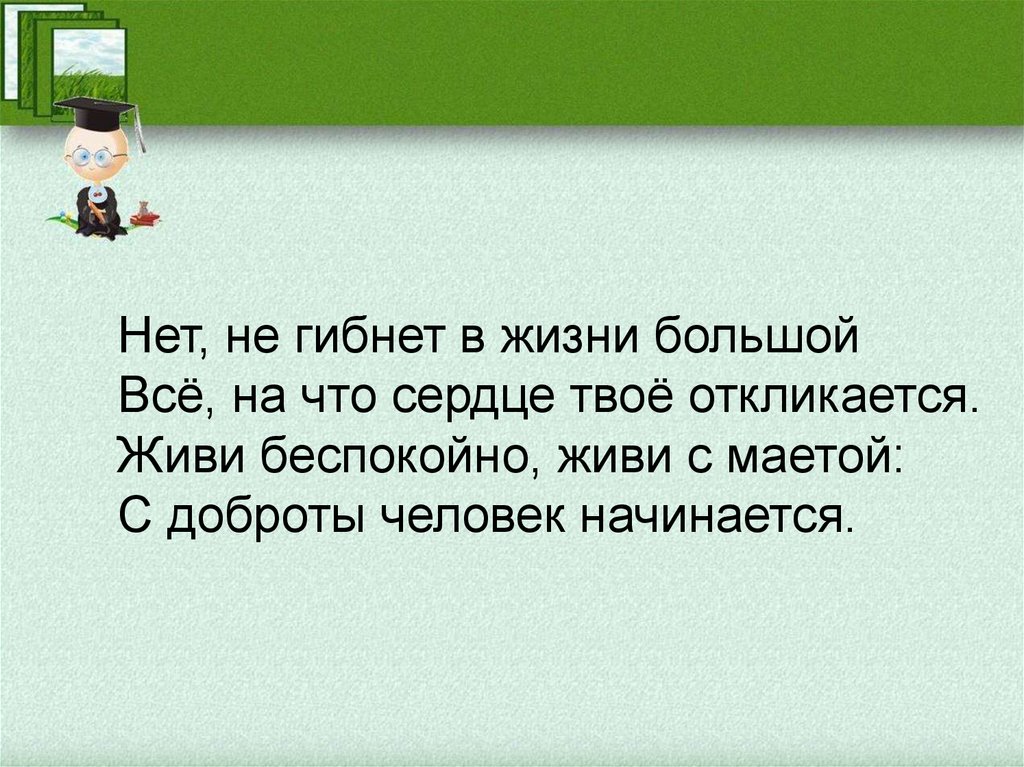 Нет, не гибнет в жизни большой
Всё, на что сердце твоё откликается.
Живи беспокойно, живи с маетой:
С доброты человек начинается.